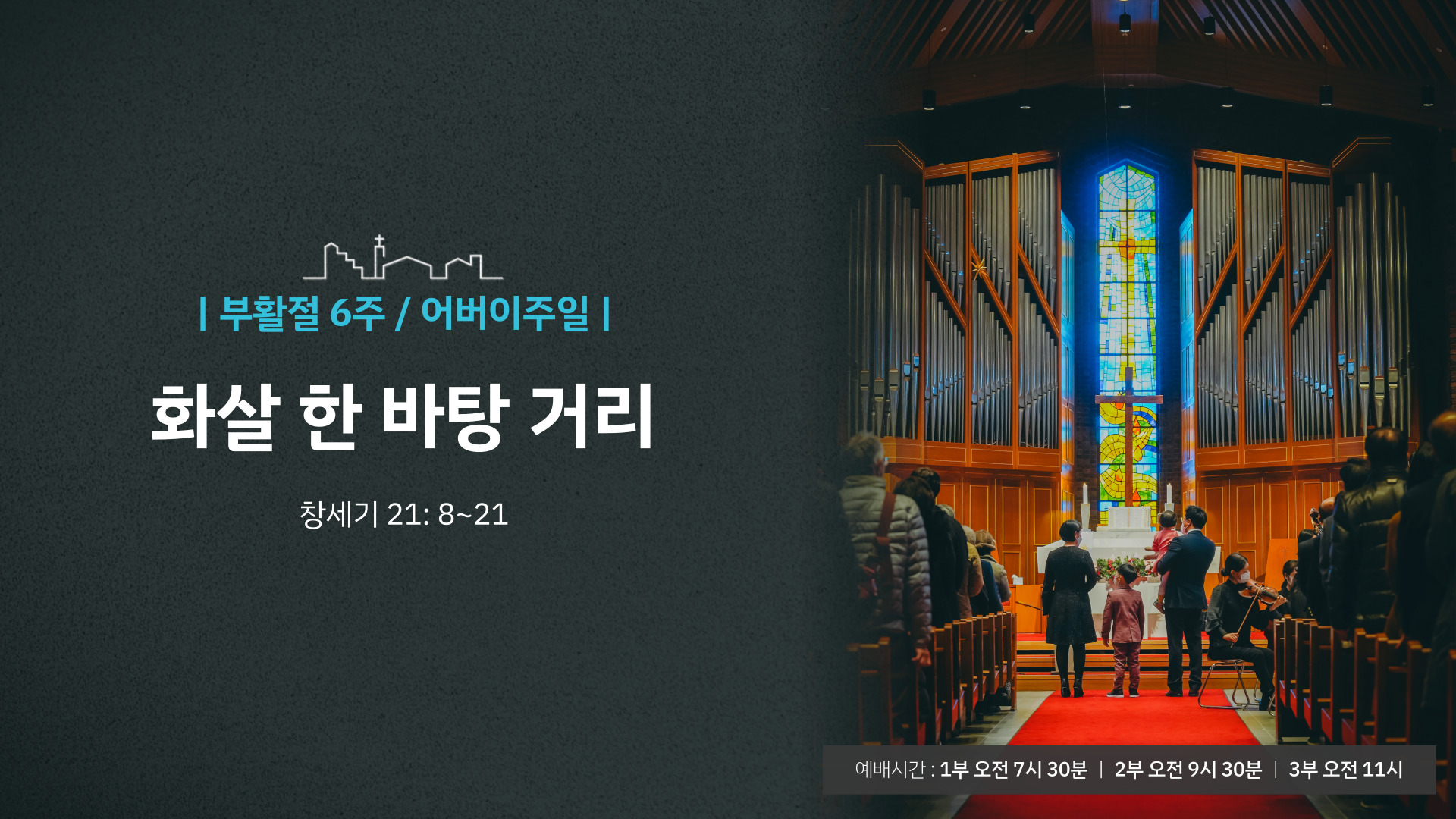 | 부활절 6주 / 어버이주일 |

화살 한 바탕 거리

창세기 21: 8~21

예배시간 : 1부 오전 7시 30분 | 2부 오전 9시 30분 | 3부 오전 11시